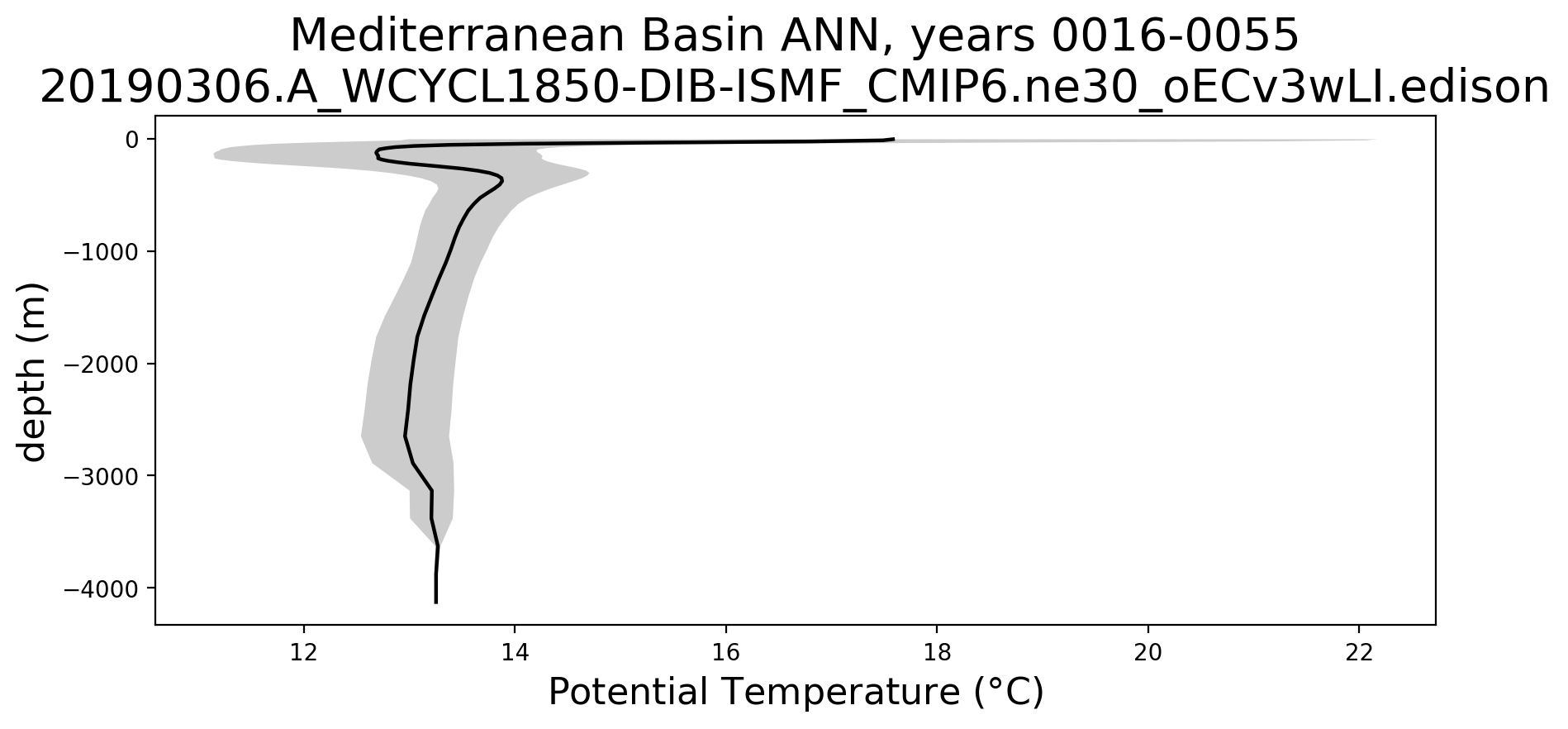 Mediterranean Basin ANN, years 0016-0055
20190306.A_WCYCL1850-DIB-ISMF_CMIP6.ne30_oECv3wLI.edison

depth (m)

0
−1000
−2000
−3000
−4000

12
14
16
18
20
22

Potential Temperature (°C)